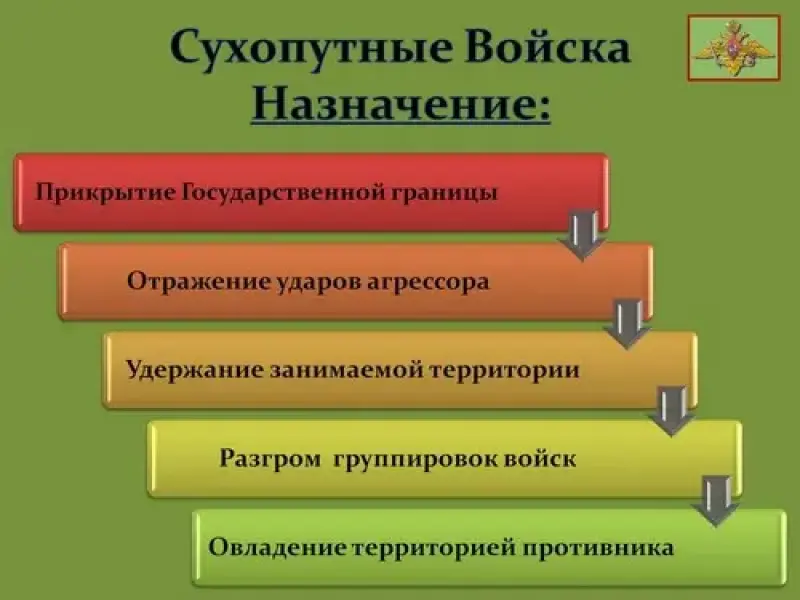 Сухопутные Войска
Назначение:

Прикрытие Государственной границы

Отражение ударов агрессора

Удержание занимаемой территории

Разгром группировок войск

Овладение территорией противника